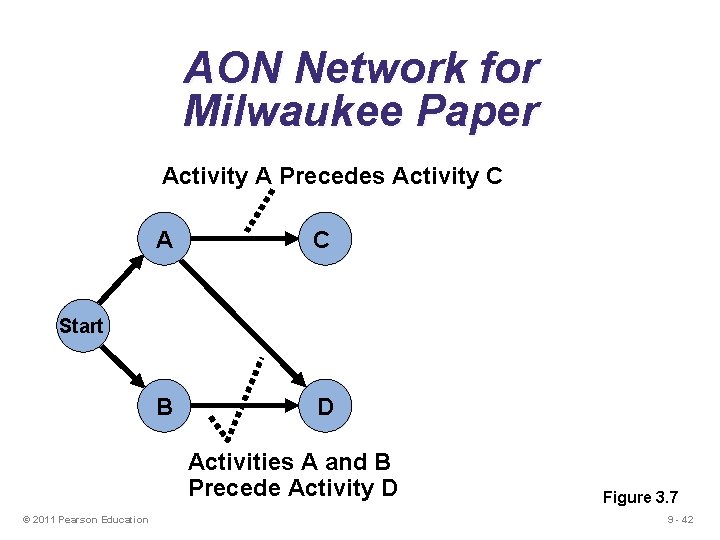 AON Network for Milwaukee Paper

Activity A Precedes Activity C

A

C

Start

B

D

Activities A and B Precede Activity D

Figure 3.7

© 2011 Pearson Education

9 - 42